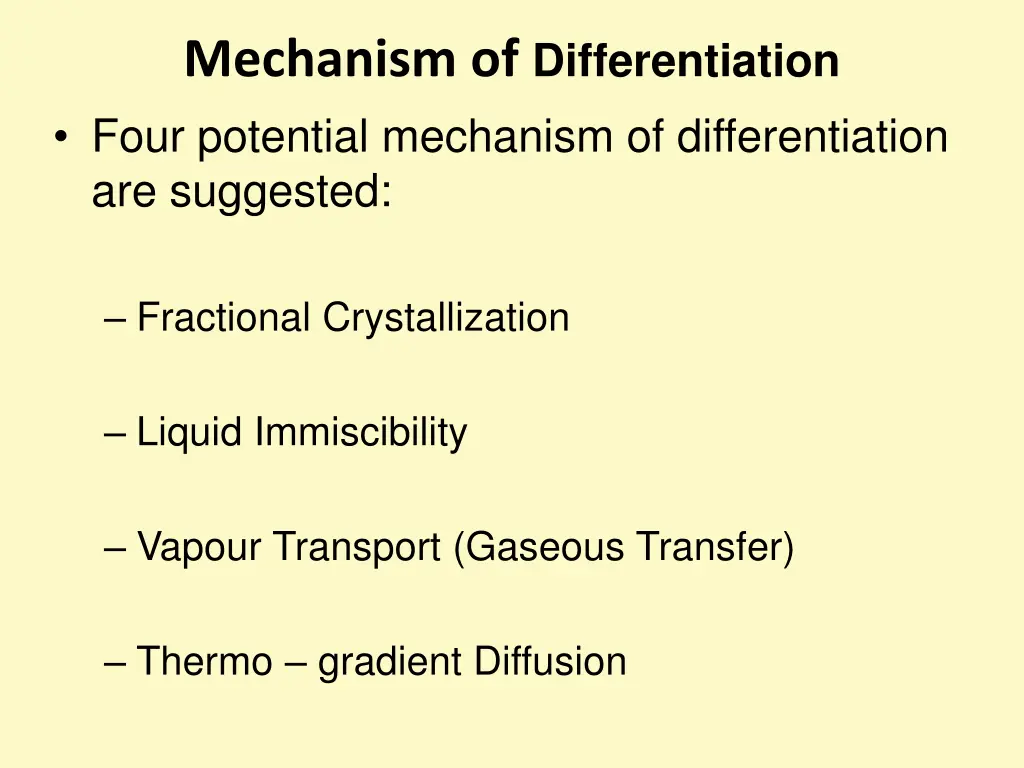 Mechanism of Differentiation

• Four potential mechanism of differentiation are suggested:

– Fractional Crystallization

– Liquid Immiscibility

– Vapour Transport (Gaseous Transfer)

– Thermo – gradient Diffusion